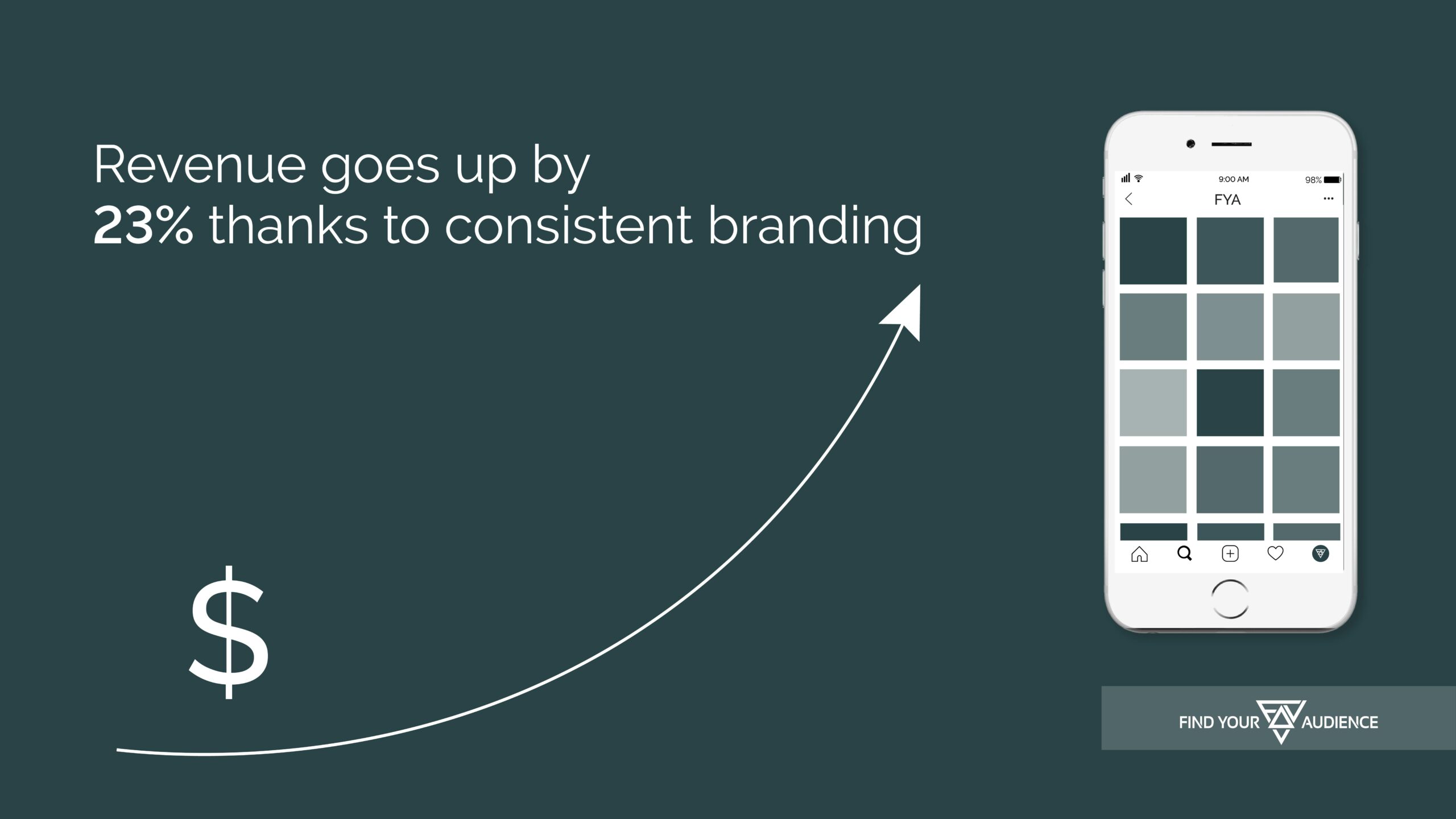 Revenue goes up by
23% thanks to consistent branding

$

9:00 AM
98%
FYA

FIND YOUR AUDIENCE